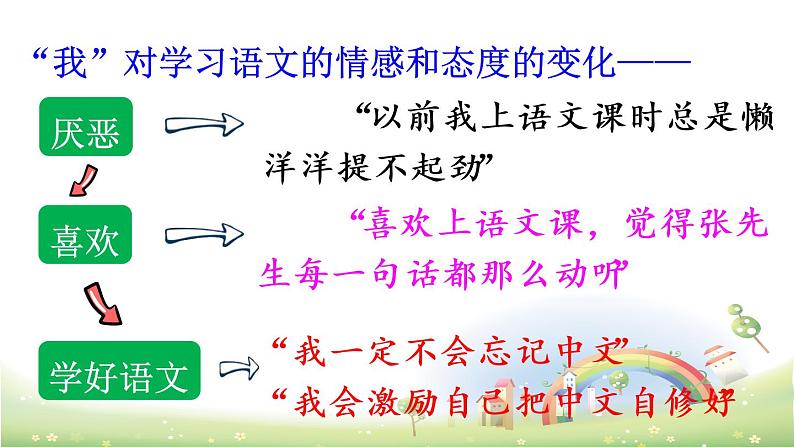 “我”对学习语文的情感和态度的变化——

厌恶

“以前我上语文课时总是懒洋洋提不起劲”

喜欢

“喜欢上语文课，觉得张先生每一句话都那么动听”

学好语文

“我一定不会忘记中文”

“我会激励自己把中文自修好